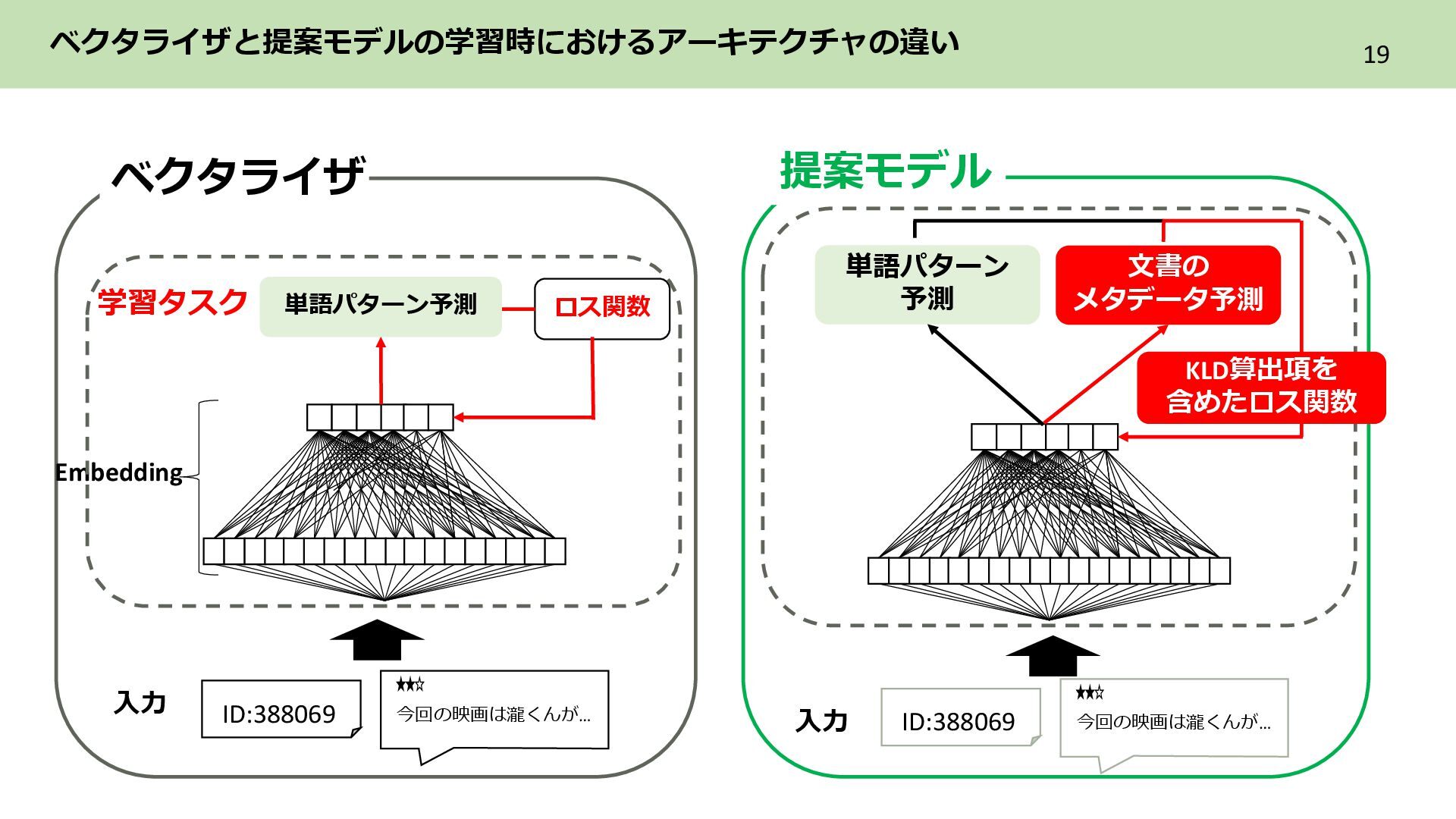 ベクタライザと提案モデルの学習時におけるアーキテクチャの違い

19

ベクタライザ

学習タスク

単語パターン予測

ロス関数

Embedding

入力

ID:388069

★★☆
今回の映画は瀧くんが…

提案モデル

単語パターン予測

文書のメタデータ予測

KLD算出項を含めたロス関数

入力

ID:388069

★★☆
今回の映画は瀧くんが…